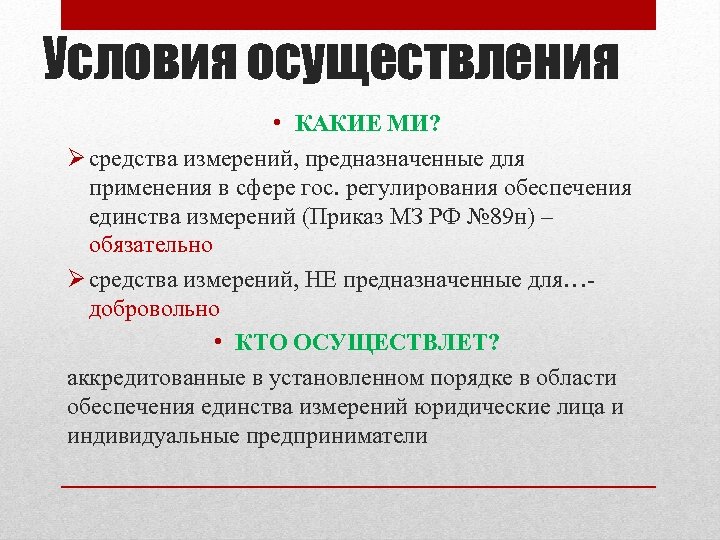 Условия осуществления

• КАКИЕ МИ?

➢ средства измерений, предназначенные для применения в сфере гос. регулирования обеспечения единства измерений (Приказ МЗ РФ №89н) – обязательно

➢ средства измерений, НЕ предназначенные для…- добровольно

• КТО ОСУЩЕСТВЛЕТ?

аккредитованные в установленном порядке в области обеспечения единства измерений юридические лица и индивидуальные предприниматели